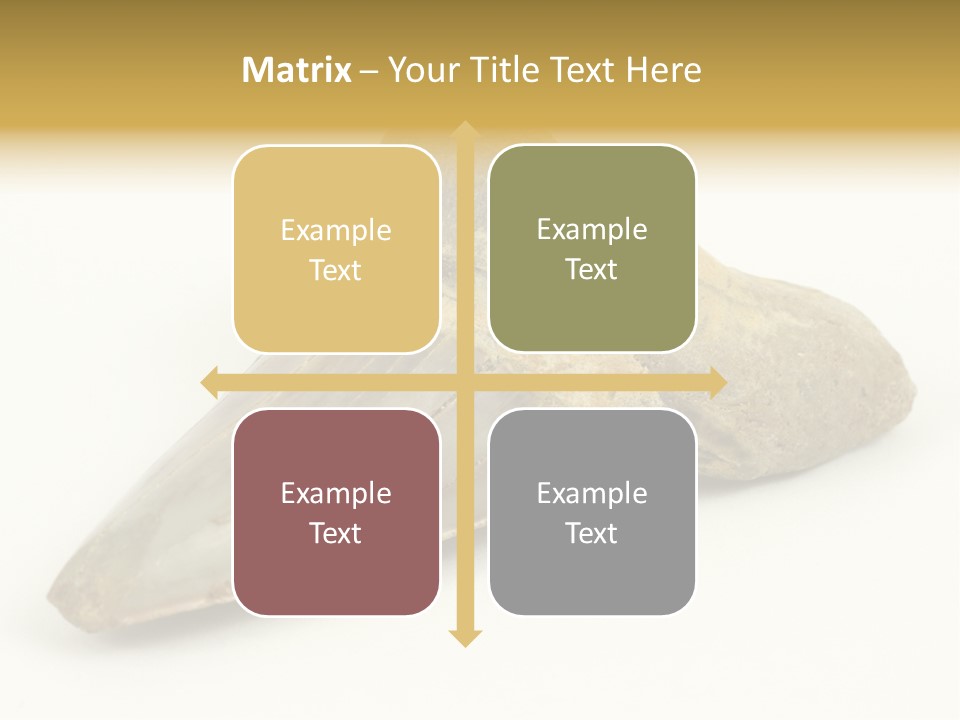 Matrix – Your Title Text Here

Example Text

Example Text

Example Text

Example Text